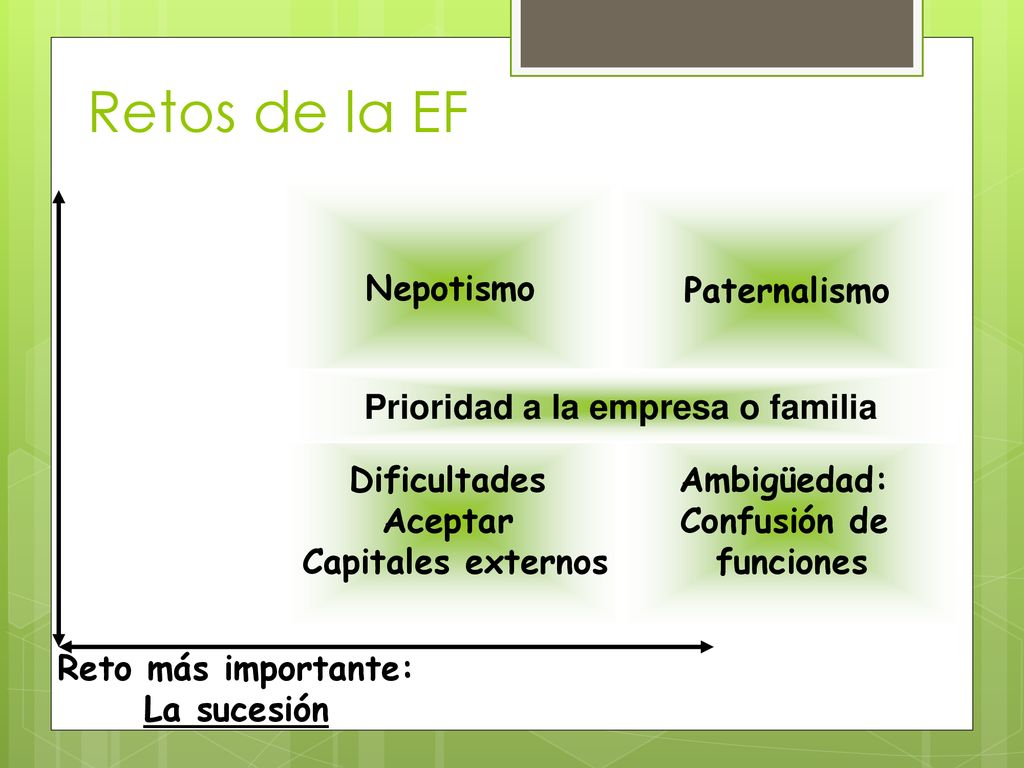 Retos de la EF

Nepotismo

Paternalismo

Prioridad a la empresa o familia

Dificultades Aceptar Capitales externos

Ambigüedad: Confusión de funciones

Reto más importante:
La sucesión